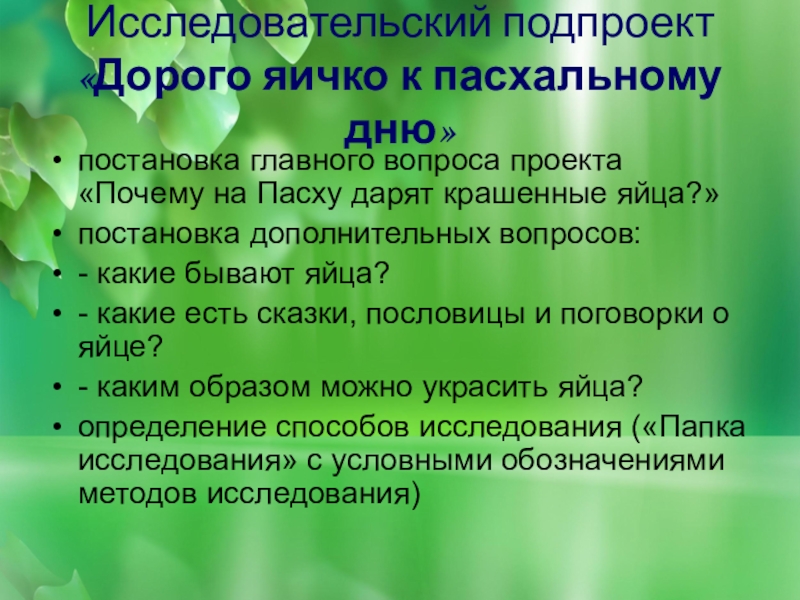 Исследовательский подпроект «Дорого яичко к пасхальному дню»

• постановка главного вопроса проекта «Почему на Пасху дарят крашенные яйца?»
• постановка дополнительных вопросов:
• - какие бывают яйца?
• - какие есть сказки, пословицы и поговорки о яйце?
• - каким образом можно украсить яйца?
• определение способов исследования («Папка исследования» с условными обозначениями методов исследования)